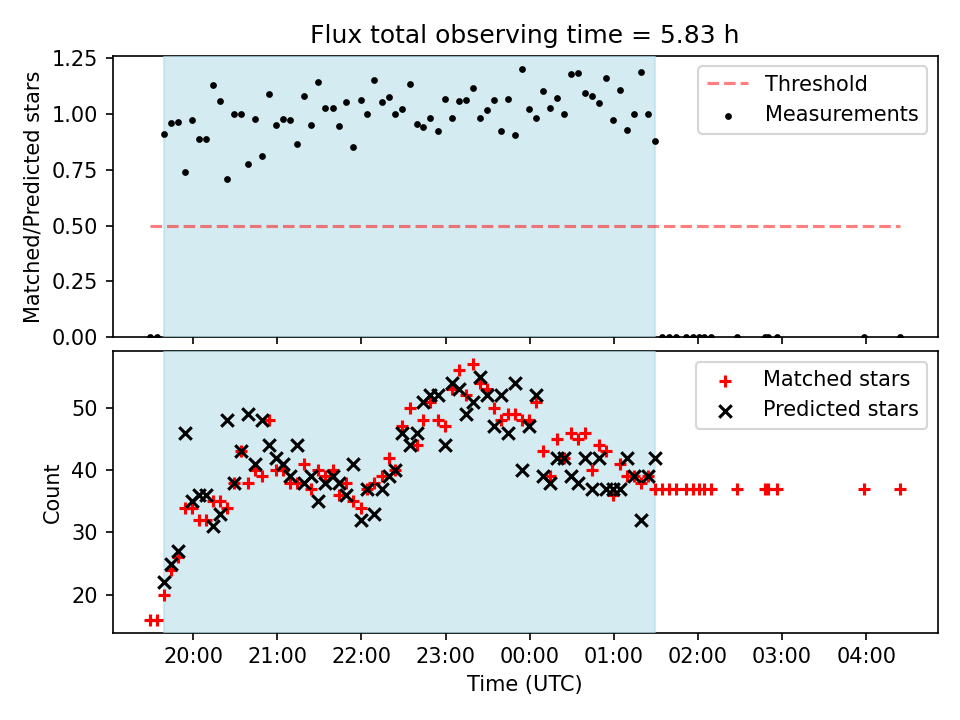 Flux total observing time = 5.83 h

Matched/Predicted stars

1.25
1.00
0.75
0.50
0.25
0.00

Threshold
Measurements

Count

50
40
30
20

Matched stars
Predicted stars

20:00 21:00 22:00 23:00 00:00 01:00 02:00 03:00 04:00

Time (UTC)